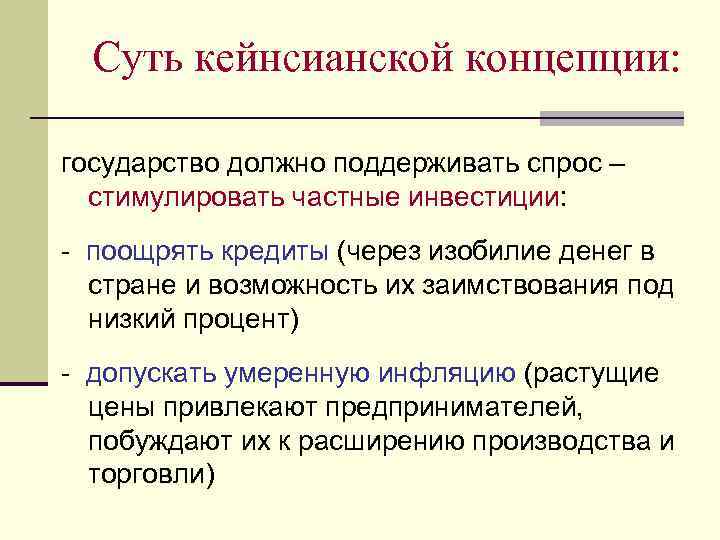 Суть кейнсианской концепции:

государство должно поддерживать спрос – стимулировать частные инвестиции:

- поощрять кредиты (через изобилие денег в стране и возможность их заимствования под низкий процент)

- допускать умеренную инфляцию (растущие цены привлекают предпринимателей, побуждают их к расширению производства и торговли)